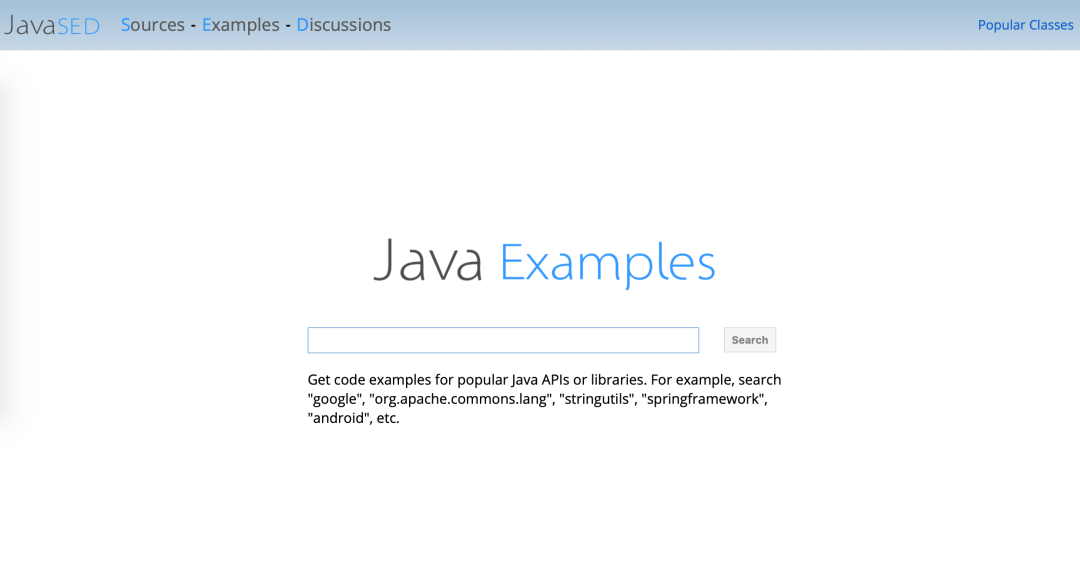 JavaSED Sources - Examples - Discussions

Popular Classes

Java Examples

Search

Get code examples for popular Java APIs or libraries. For example, search "google", "org.apache.commons.lang", "stringutils", "springframework", "android", etc.